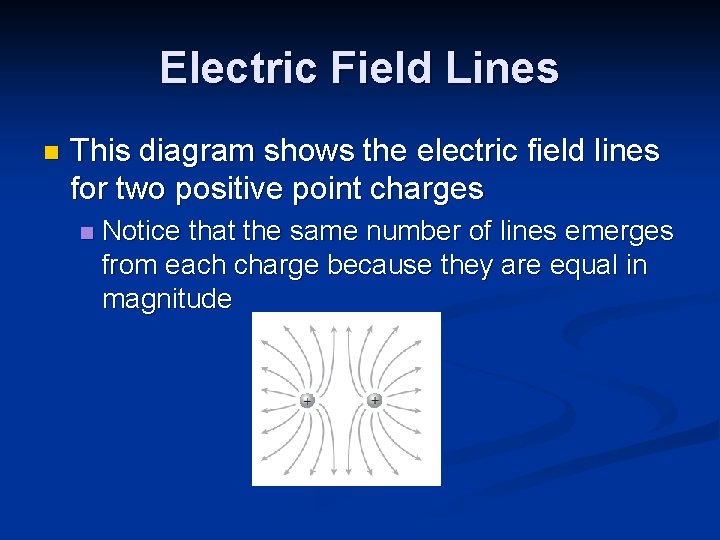 Electric Field Lines

This diagram shows the electric field lines for two positive point charges

Notice that the same number of lines emerges from each charge because they are equal in magnitude

+
+